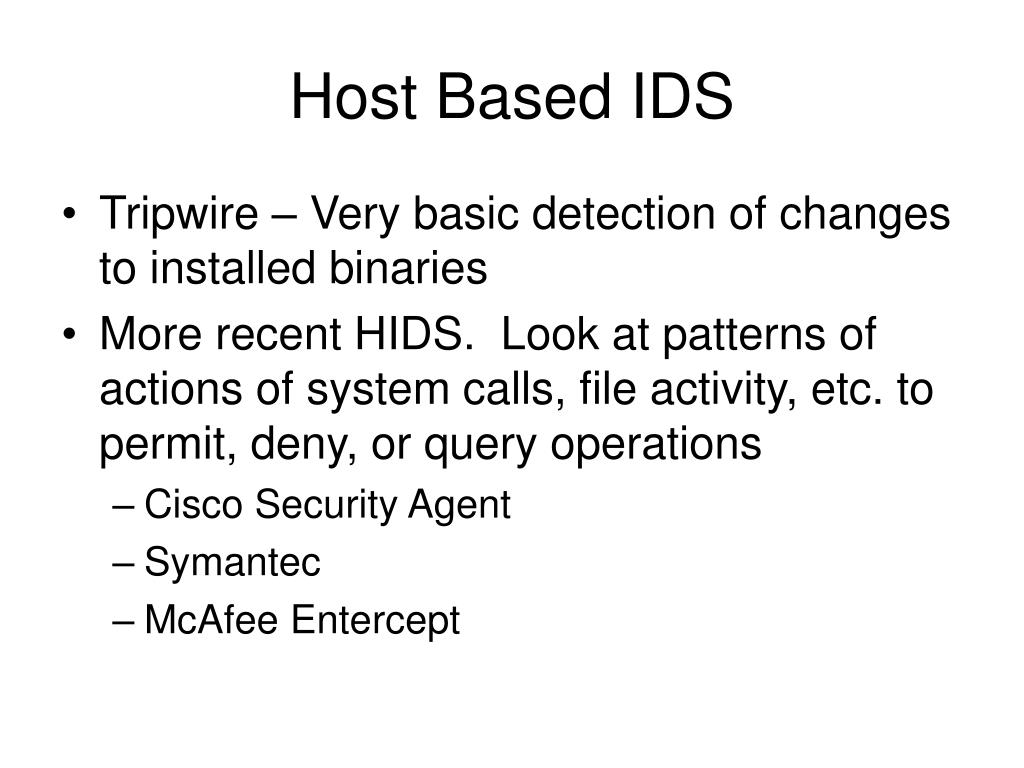 Host Based IDS

• Tripwire – Very basic detection of changes to installed binaries
• More recent HIDS.  Look at patterns of actions of system calls, file activity, etc. to permit, deny, or query operations
– Cisco Security Agent
– Symantec
– McAfee Entercept